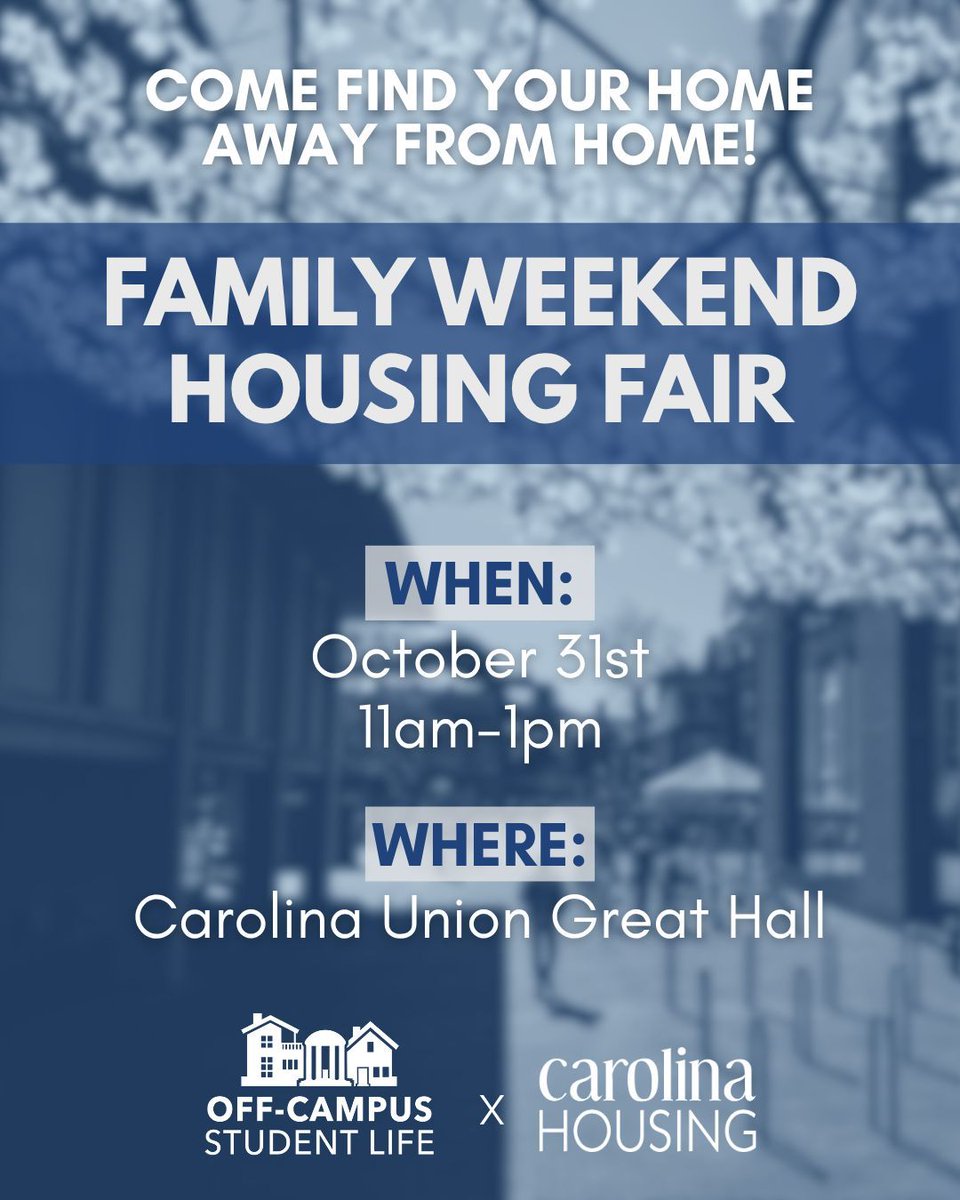 COME FIND YOUR HOME AWAY FROM HOME!

FAMILY WEEKEND HOUSING FAIR

WHEN:
October 31st
11am-1pm

WHERE:
Carolina Union Great Hall

OFF-CAMPUS STUDENT LIFE X carolina HOUSING